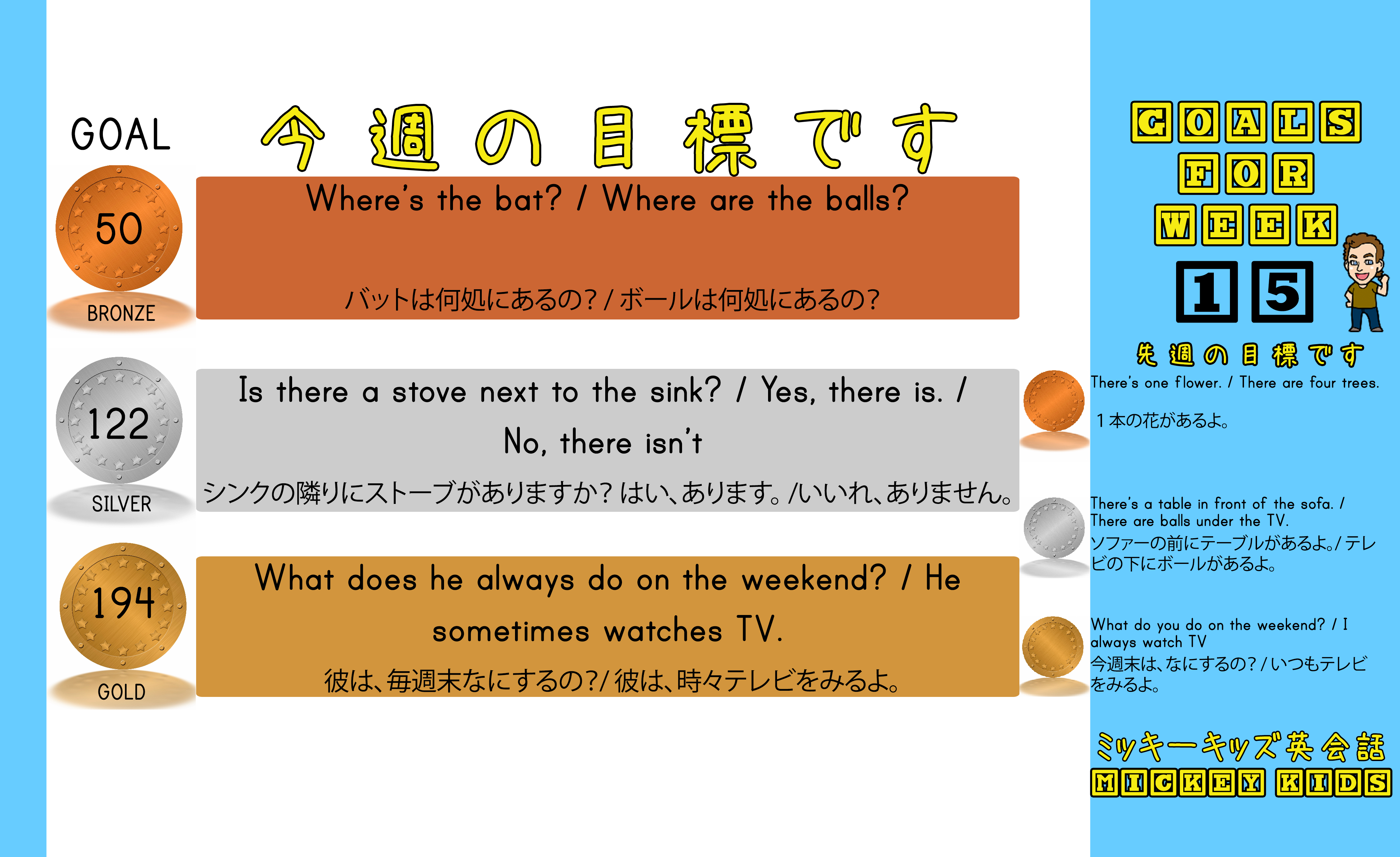 GOAL

今週の目標です

50
BRONZE

Where's the bat? / Where are the balls?

バットは何処にあるの? / ボールは何処にあるの?

122
SILVER

Is there a stove next to the sink? / Yes, there is. / No, there isn't

シンクの隣りにストーブがありますか? はい、あります。/いいれ、ありません。

194
GOLD

What does he always do on the weekend? / He sometimes watches TV.

彼は、毎週末なにするの?/ 彼は、時々テレビをみるよ。

GOALS FOR WEEK 15

先週の目標です

There's one flower. / There are four trees.

1本の花があるよ。

There's a table in front of the sofa. / There are balls under the TV.

ソファーの前にテーブルがあるよ。/ テレビの下にボールがあるよ。

What do you do on the weekend? / I always watch TV

今週末は、なにするの? / いつもテレビをみるよ。

ミッキーキッズ英会話
MICKEY KIDS